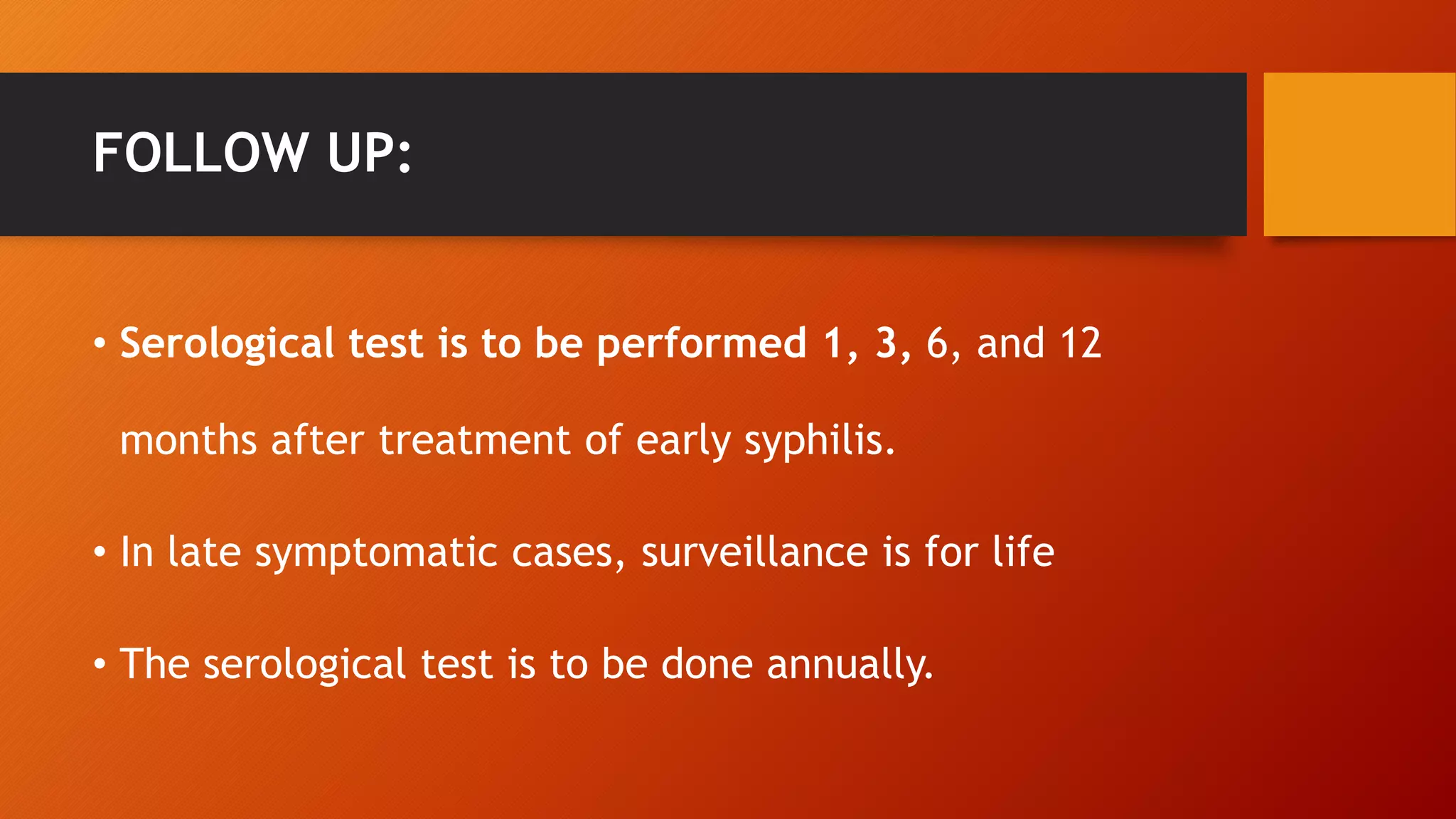 FOLLOW UP:

• Serological test is to be performed 1, 3, 6, and 12 months after treatment of early syphilis.

• In late symptomatic cases, surveillance is for life

• The serological test is to be done annually.